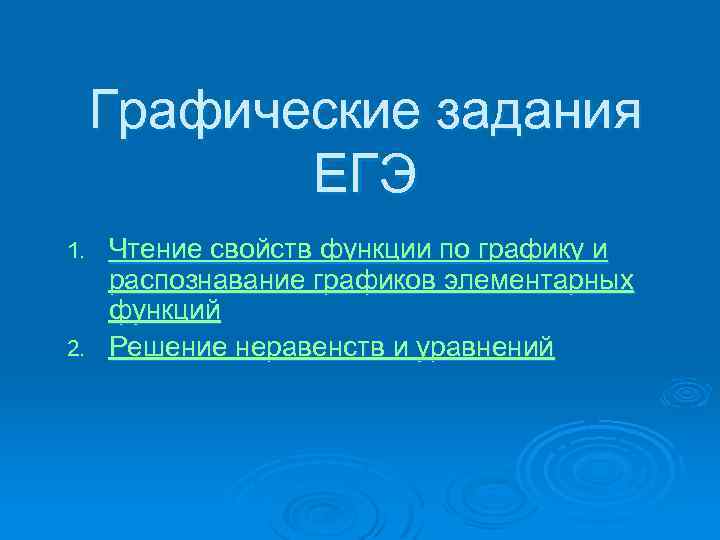 Графические задания ЕГЭ

1. Чтение свойств функции по графику и распознавание графиков элементарных функций
2. Решение неравенств и уравнений